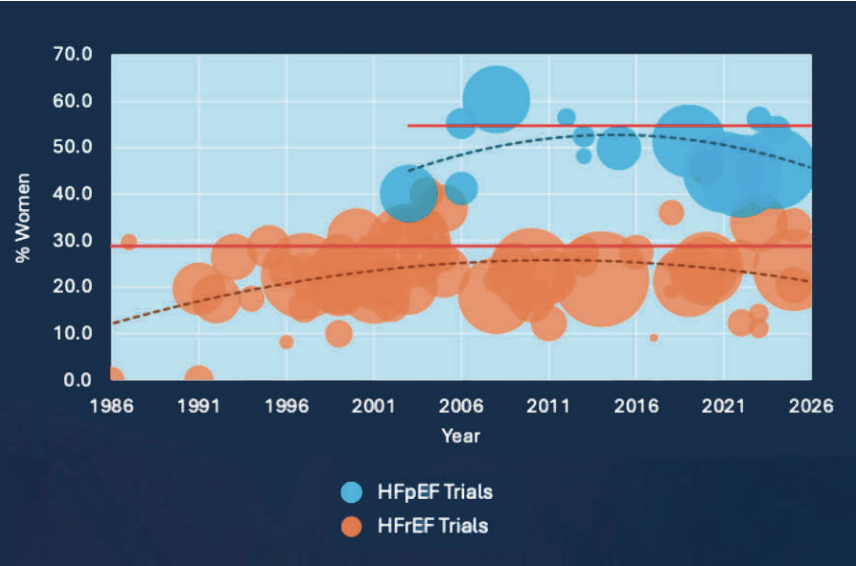 70.0
60.0
50.0
40.0
30.0
20.0
10.0
0.0
% Women
1986 1991 1996 2001 2006 2011 2016 2021 2026
Year

HFpEF Trials
HFrEF Trials